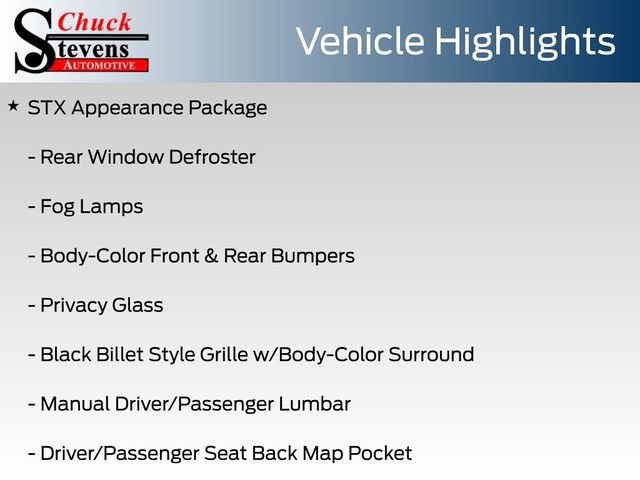 Chuck Stevens AUTOMOTIVE

Vehicle Highlights

★ STX Appearance Package

- Rear Window Defroster

- Fog Lamps

- Body-Color Front & Rear Bumpers

- Privacy Glass

- Black Billet Style Grille w/Body-Color Surround

- Manual Driver/Passenger Lumbar

- Driver/Passenger Seat Back Map Pocket